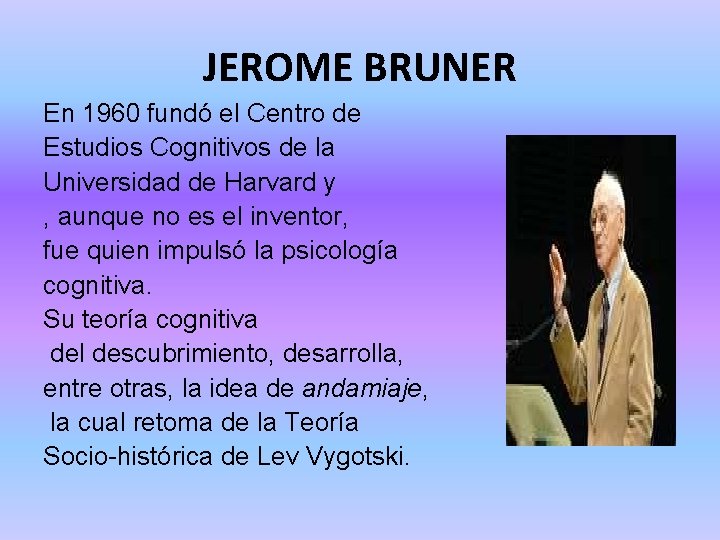 JEROME BRUNER

En 1960 fundó el Centro de Estudios Cognitivos de la Universidad de Harvard y , aunque no es el inventor, fue quien impulsó la psicología cognitiva.
Su teoría cognitiva del descubrimiento, desarrolla, entre otras, la idea de andamiaje, la cual retoma de la Teoría Socio-histórica de Lev Vygotski.